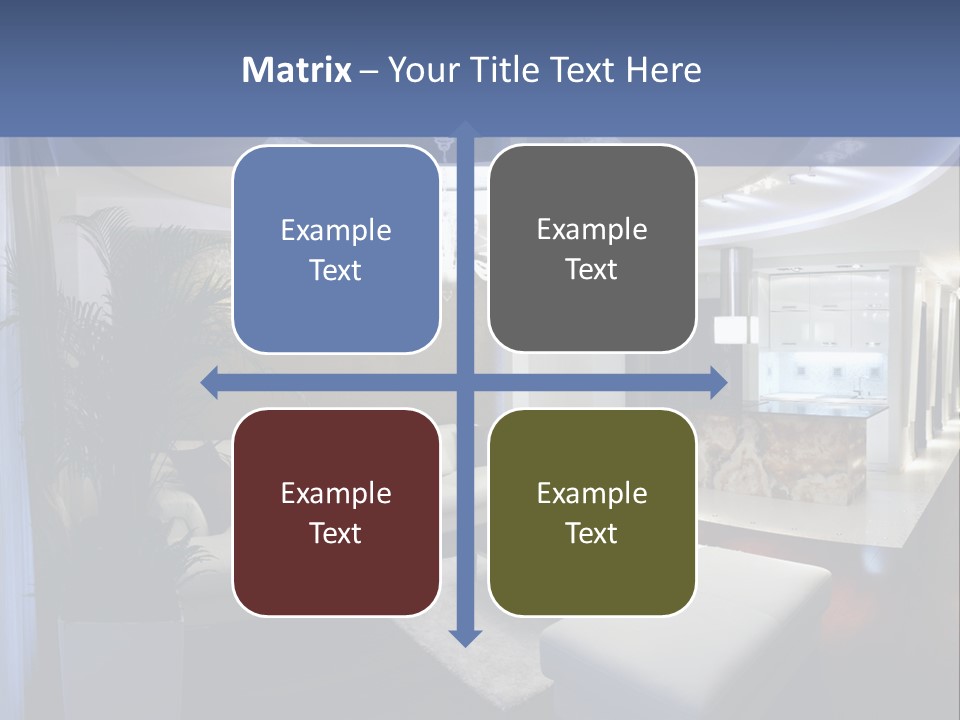 Matrix – Your Title Text Here

Example Text

Example Text

Example Text

Example Text